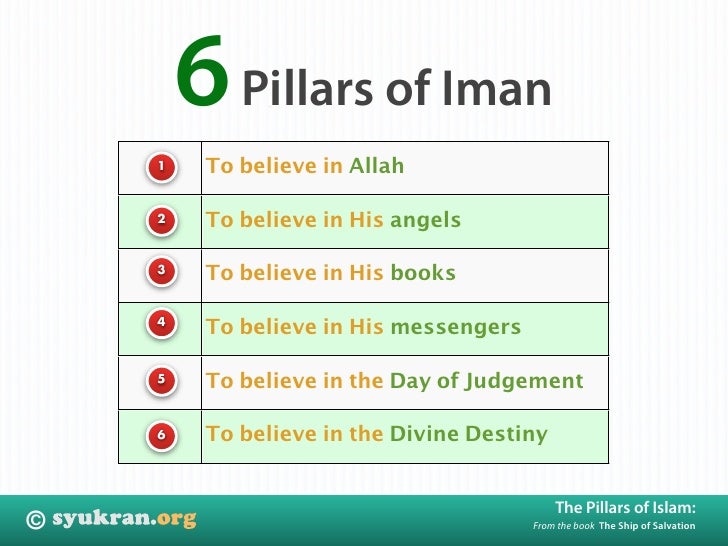 6 Pillars of Iman

| | |
|---|---|
| 1 | To believe in Allah |
| 2 | To believe in His angels |
| 3 | To believe in His books |
| 4 | To believe in His messengers |
| 5 | To believe in the Day of Judgement |
| 6 | To believe in the Divine Destiny |

© syukran.org

The Pillars of Islam:
From the book The Ship of Salvation